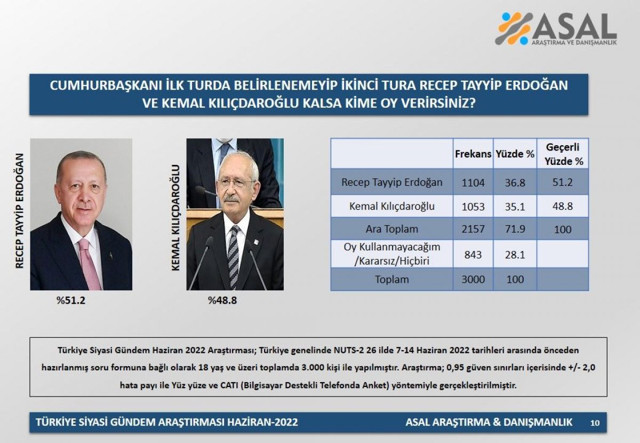 ASAL
ARAŞTIRMA VE DANIŞMANLIK

CUMHURBAŞKANI İLK TURDA BELİRLENEMEYİP İKİNCİ TURA RECEP TAYYİP ERDOĞAN VE KEMAL KILIÇDAROĞLU KALSA KİME OY VERİRSİNİZ?

RECEP TAYYİP ERDOĞAN

%51.2

KEMAL KILIÇDAROĞLU

%48.8

| | Frekans | Yüzde % | Geçerli Yüzde % |
|---|---|---|---|
| Recep Tayyip Erdoğan | 1104 | 36.8 | 51.2 |
| Kemal Kılıçdaroğlu | 1053 | 35.1 | 48.8 |
| Ara Toplam | 2157 | 71.9 | 100 |
| Oy Kullanmayacağım /Kararsız/Hiçbiri | 843 | 28.1 | |
| Toplam | 3000 | 100 | |

Türkiye Siyasi Gündem Haziran 2022 Araştırması; Türkiye genelinde NUTS-2 26 ilde 7-14 Haziran 2022 tarihleri arasında önceden hazırlanmış soru formuna bağlı olarak 18 yaş ve üzeri toplamda 3.000 kişi ile yapılmıştır. Araştırma; 0,95 güven sınırları içerisinde +/- 2,0 hata payı ile Yüz yüze ve CATI (Bilgisayar Destekli Telefonda Anket) yöntemiyle gerçekleştirilmiştir.

TÜRKİYE SİYASİ GÜNDEM ARAŞTIRMASI HAZİRAN-2022

ASAL ARAŞTIRMA & DANIŞMANLIK

10